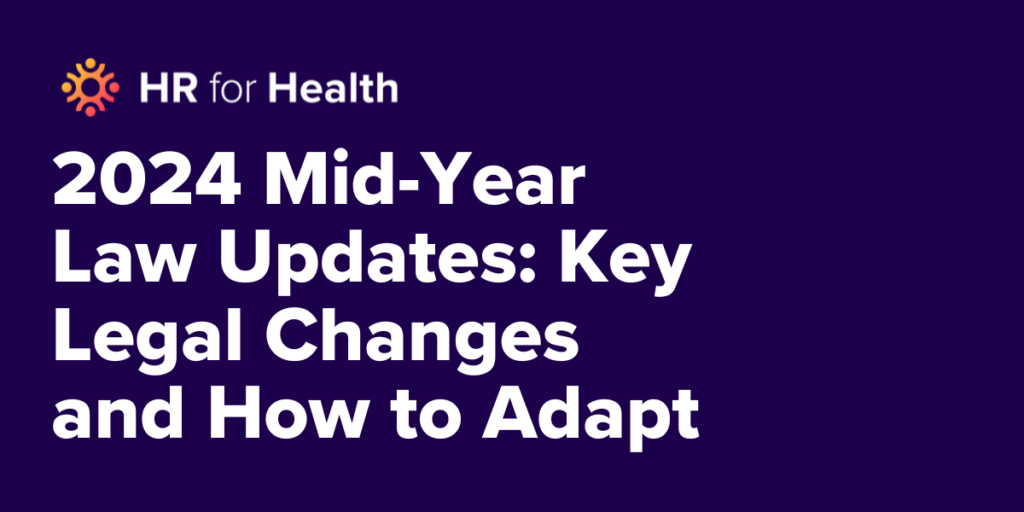 HR for Health

2024 Mid-Year Law Updates: Key Legal Changes and How to Adapt